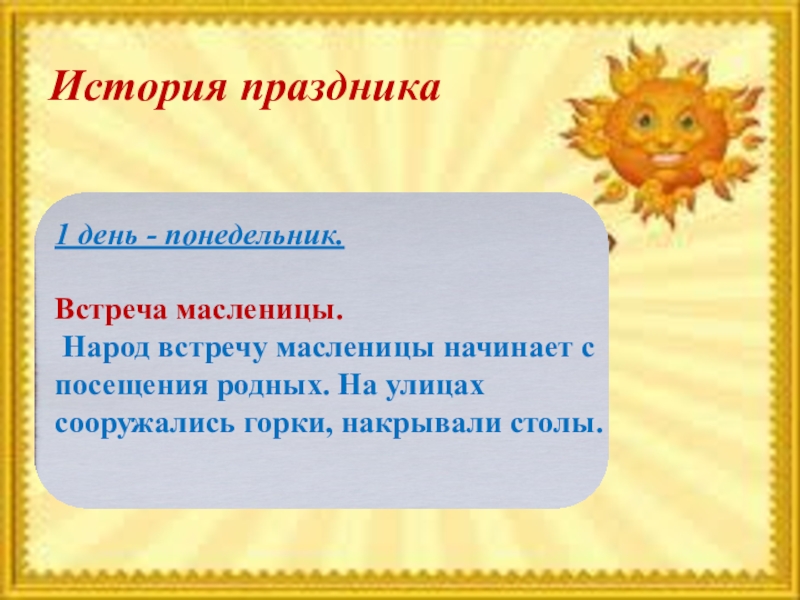 История праздника

1 день - понедельник.

Встреча масленицы.
Народ встречу масленицы начинает с посещения родных. На улицах сооружались горки, накрывали столы.